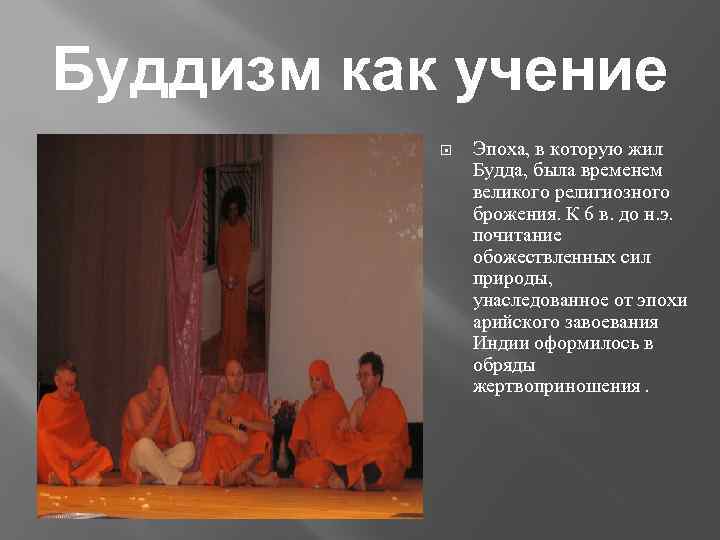 Буддизм как учение

Эпоха, в которую жил Будда, была временем великого религиозного брожения. К 6 в. до н.э. почитание обожествленных сил природы, унаследованное от эпохи арийского завоевания Индии оформилось в обряды жертвоприношения .